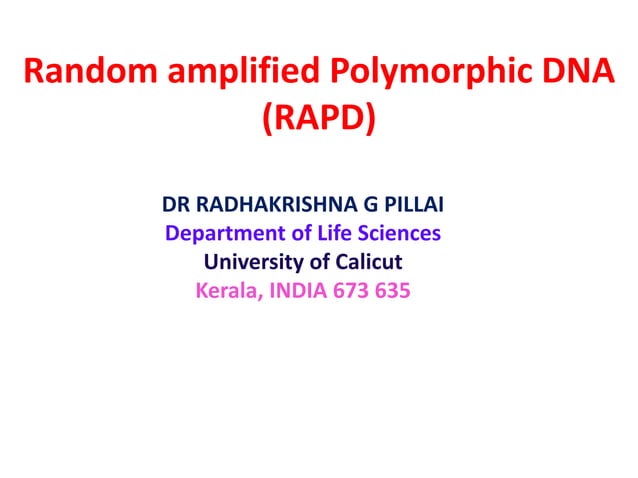 Random amplified Polymorphic DNA (RAPD)

DR RADHAKRISHNA G PILLAI
Department of Life Sciences
University of Calicut
Kerala, INDIA 673 635